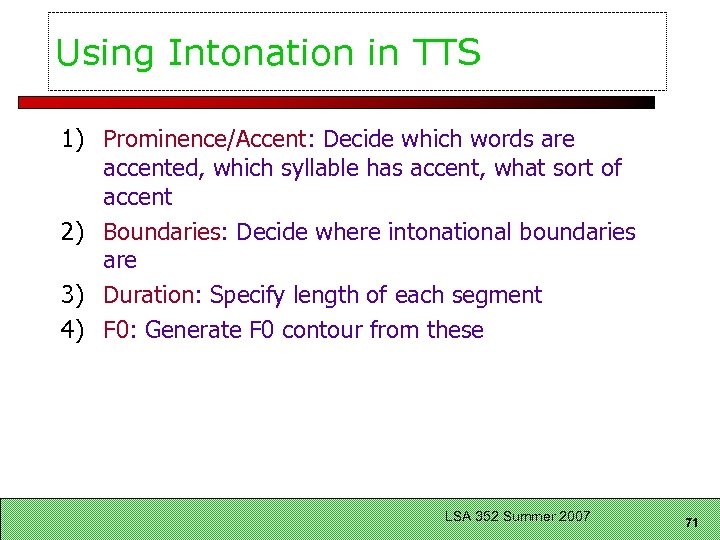 Using Intonation in TTS

1) Prominence/Accent: Decide which words are accented, which syllable has accent, what sort of accent
2) Boundaries: Decide where intonational boundaries are
3) Duration: Specify length of each segment
4) F0: Generate F0 contour from these

LSA 352 Summer 2007

71